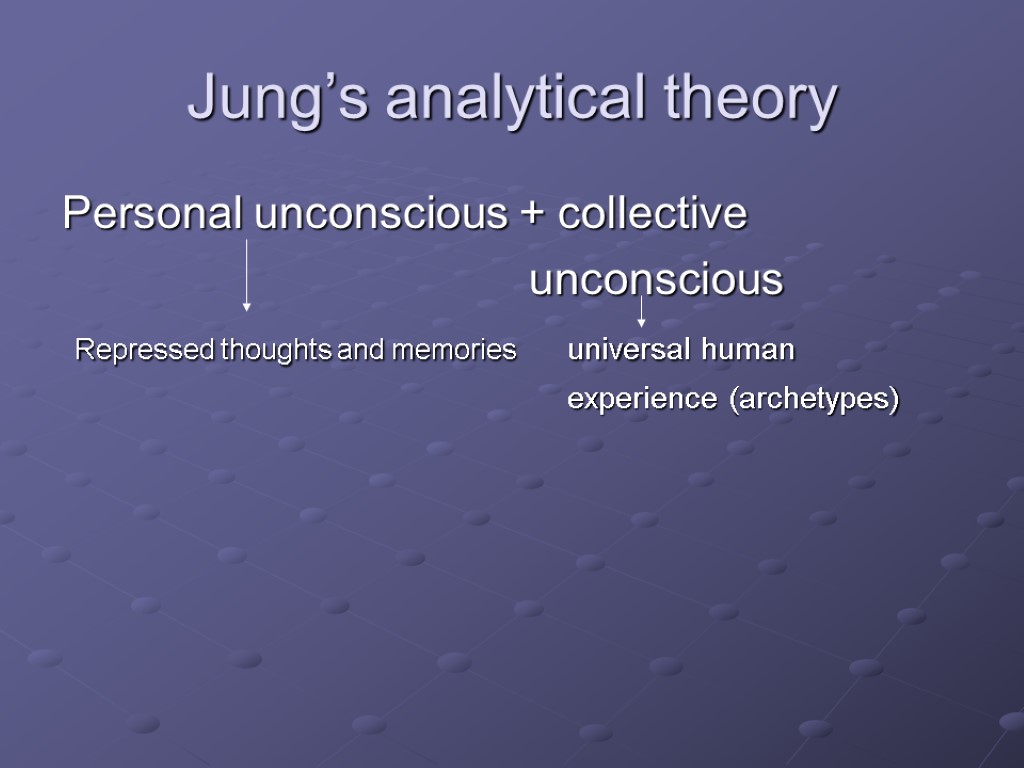 Jung’s analytical theory

Personal unconscious + collective unconscious

Repressed thoughts and memories

universal human experience (archetypes)